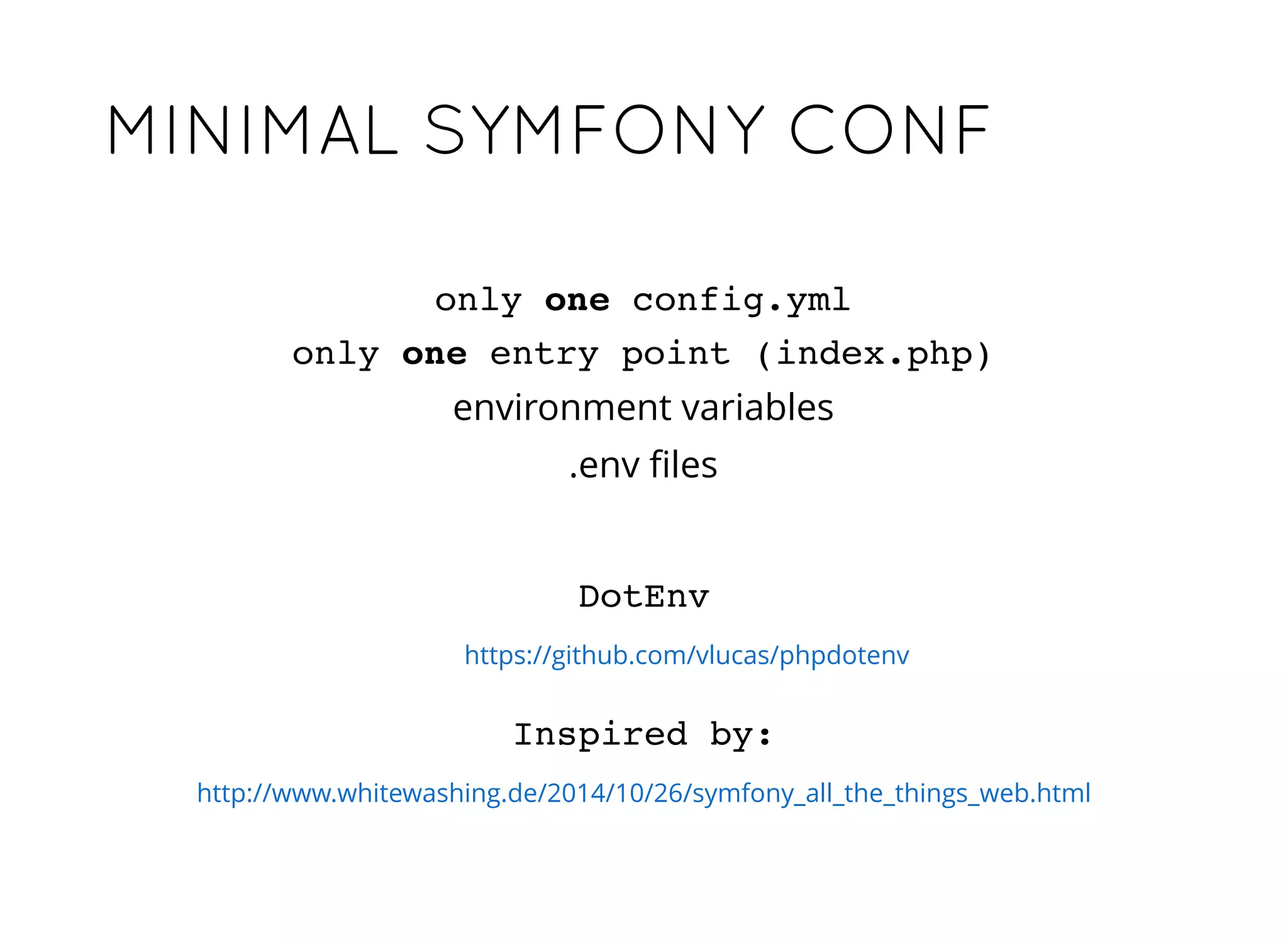 MINIMAL SYMFONY CONF

only one config.yml
only one entry point (index.php)
environment variables
.env files

DotEnv

https://github.com/vlucas/phpdotenv

Inspired by:

http://www.whitewashing.de/2014/10/26/symfony_all_the_things_web.html